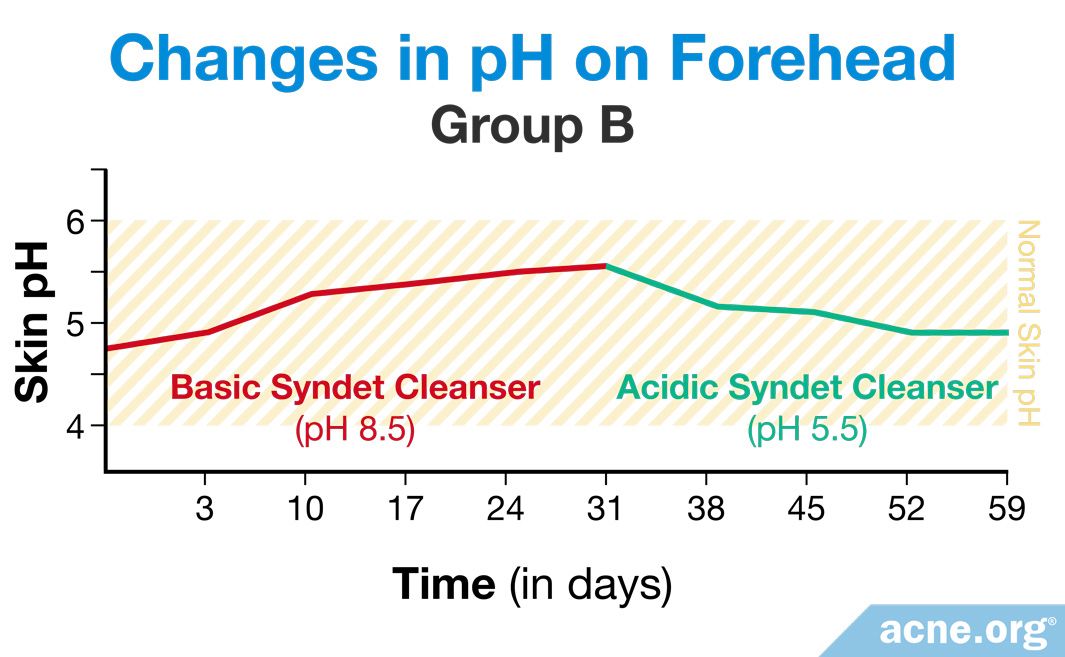 Changes in pH on Forehead
Group B

Skin pH

6
5
4

Normal Skin pH

Basic Syndet Cleanser
(pH 8.5)

Acidic Syndet Cleanser
(pH 5.5)

3 10 17 24 31 38 45 52 59

Time (in days)

acne.org®